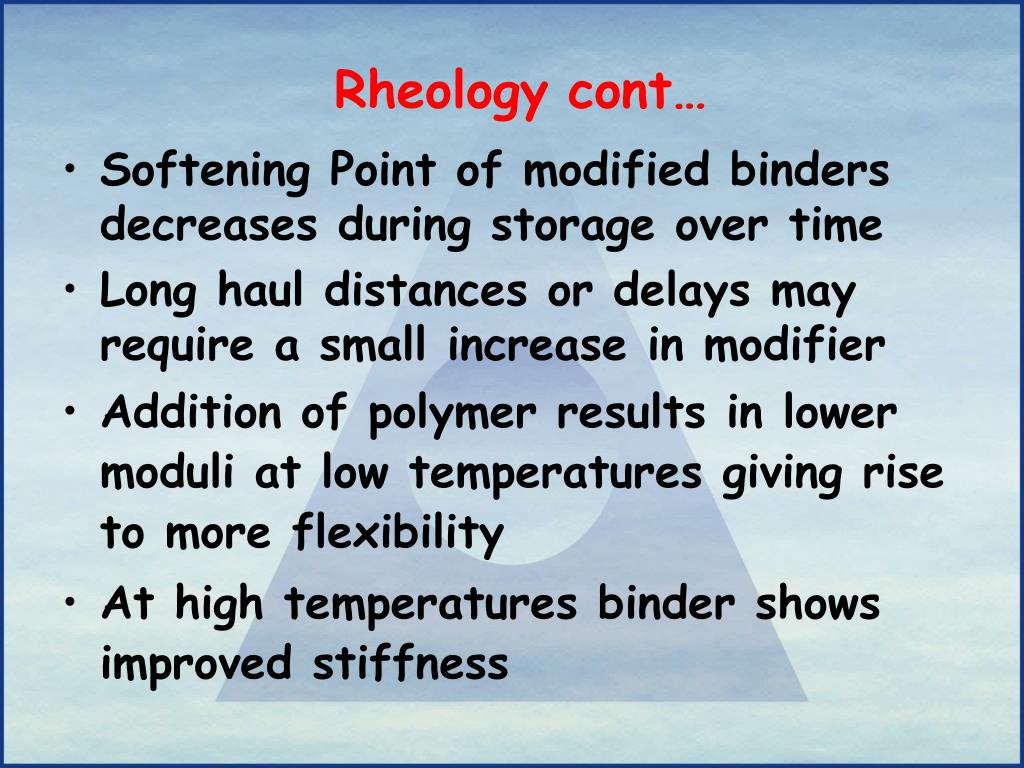 Rheology cont…

• Softening Point of modified binders decreases during storage over time

• Long haul distances or delays may require a small increase in modifier

• Addition of polymer results in lower moduli at low temperatures giving rise to more flexibility

• At high temperatures binder shows improved stiffness